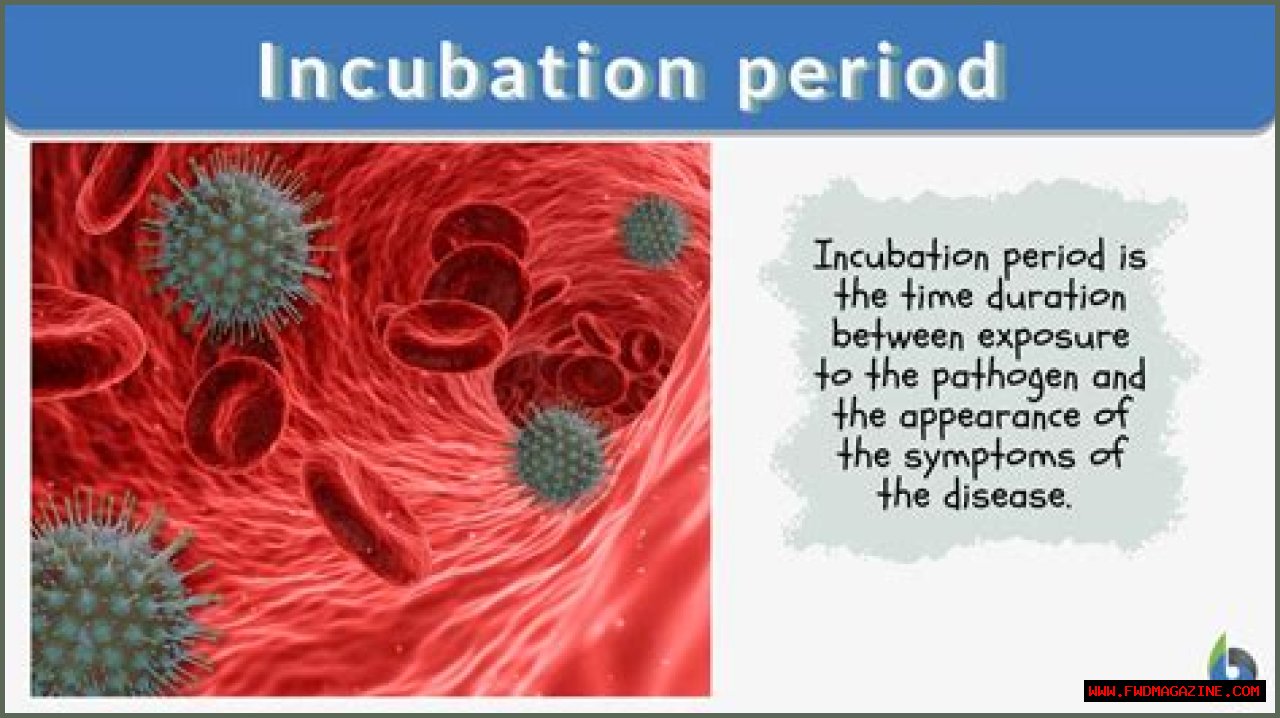 Incubation period

Incubation period is the time duration between exposure to the pathogen and the appearance of the symptoms of the disease.

WWW.FWDMAGAZINE.COM